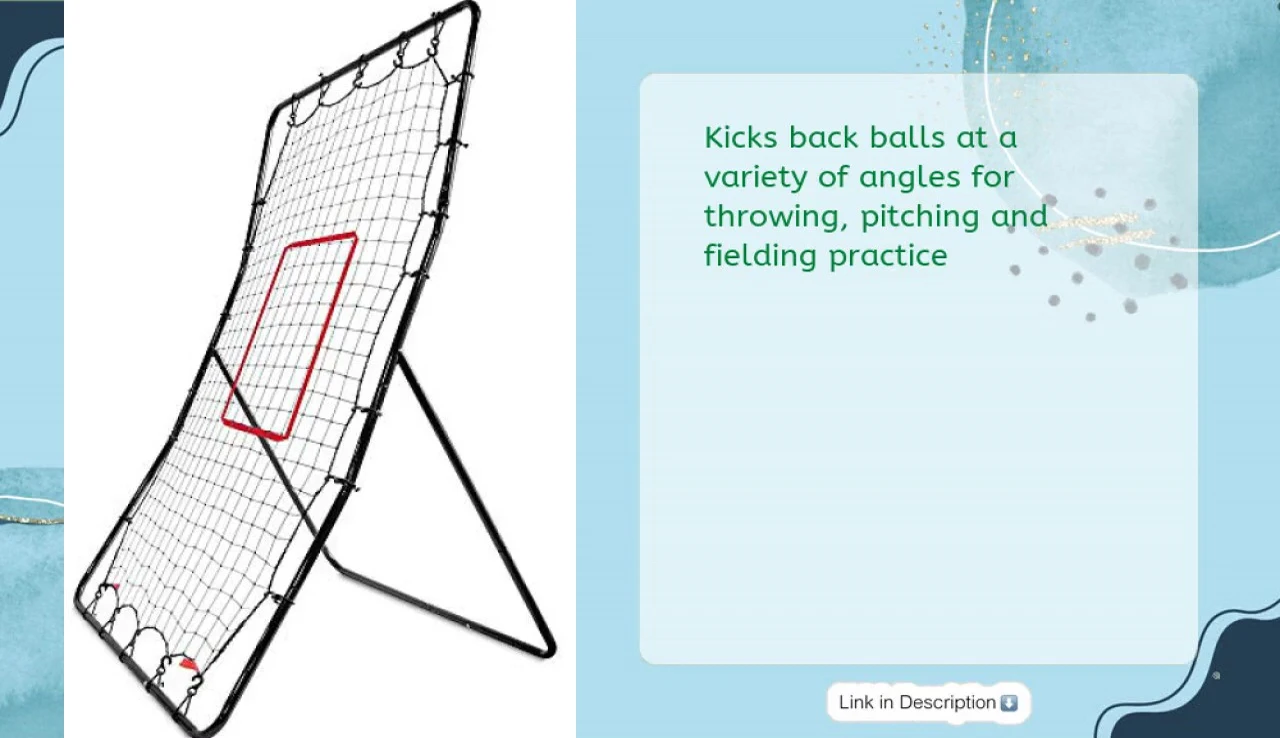 Kicks back balls at a variety of angles for throwing, pitching and fielding practice

Link in Description ⬇️